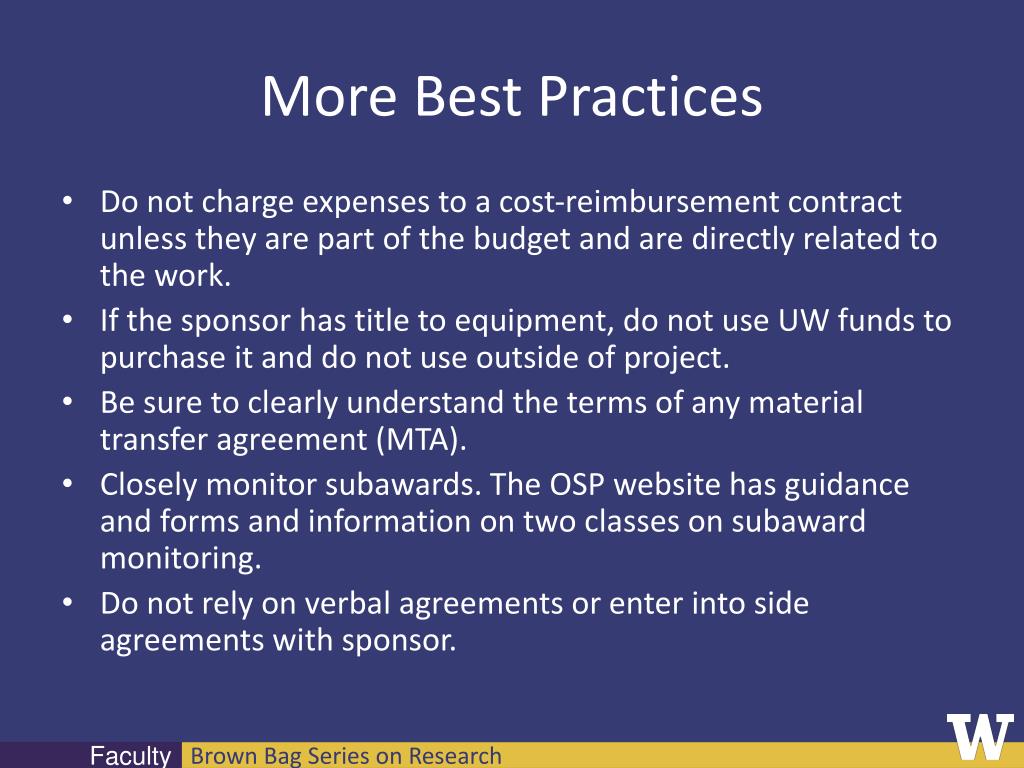 More Best Practices

• Do not charge expenses to a cost-reimbursement contract unless they are part of the budget and are directly related to the work.
• If the sponsor has title to equipment, do not use UW funds to purchase it and do not use outside of project.
• Be sure to clearly understand the terms of any material transfer agreement (MTA).
• Closely monitor subawards. The OSP website has guidance and forms and information on two classes on subaward monitoring.
• Do not rely on verbal agreements or enter into side agreements with sponsor.

Faculty Brown Bag Series on Research

W